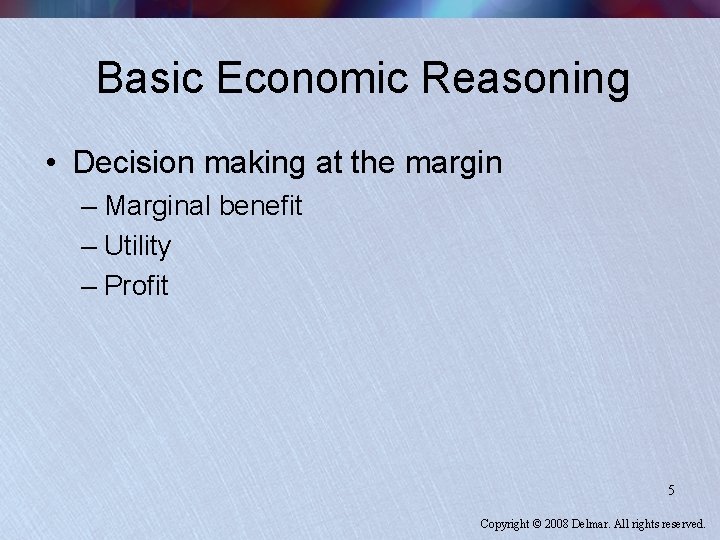 Basic Economic Reasoning

• Decision making at the margin
– Marginal benefit
– Utility
– Profit

5

Copyright © 2008 Delmar. All rights reserved.